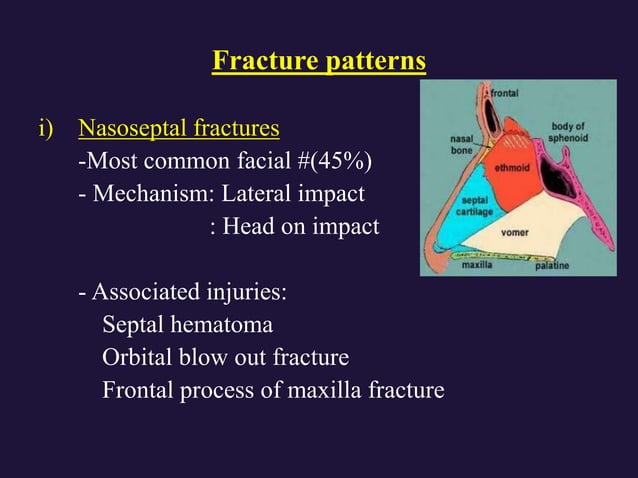 Fracture patterns

i) Nasoseptal fractures
-Most common facial #(45%)
- Mechanism: Lateral impact
: Head on impact

- Associated injuries:
Septal hematoma
Orbital blow out fracture
Frontal process of maxilla fracture

frontal
nasal bone
body of sphenoid
ethmoid
septal cartilage
vomer
maxilla
palatine